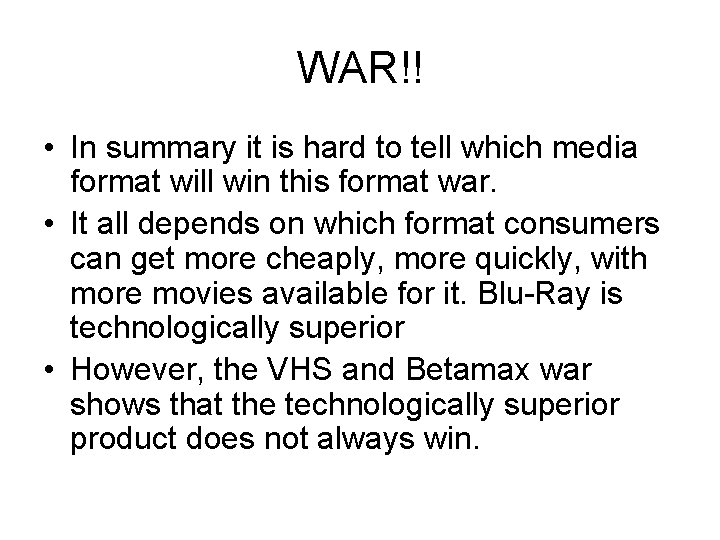 WAR!!

• In summary it is hard to tell which media format will win this format war.
• It all depends on which format consumers can get more cheaply, more quickly, with more movies available for it. Blu-Ray is technologically superior
• However, the VHS and Betamax war shows that the technologically superior product does not always win.